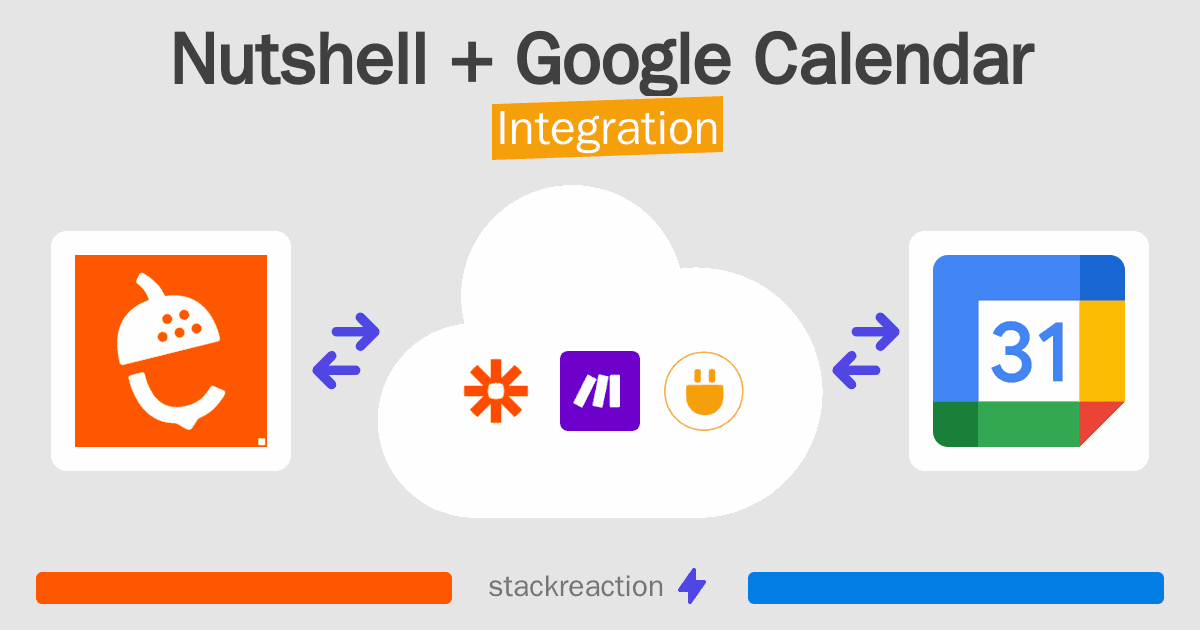 Nutshell + Google Calendar
Integration

31

stackreaction